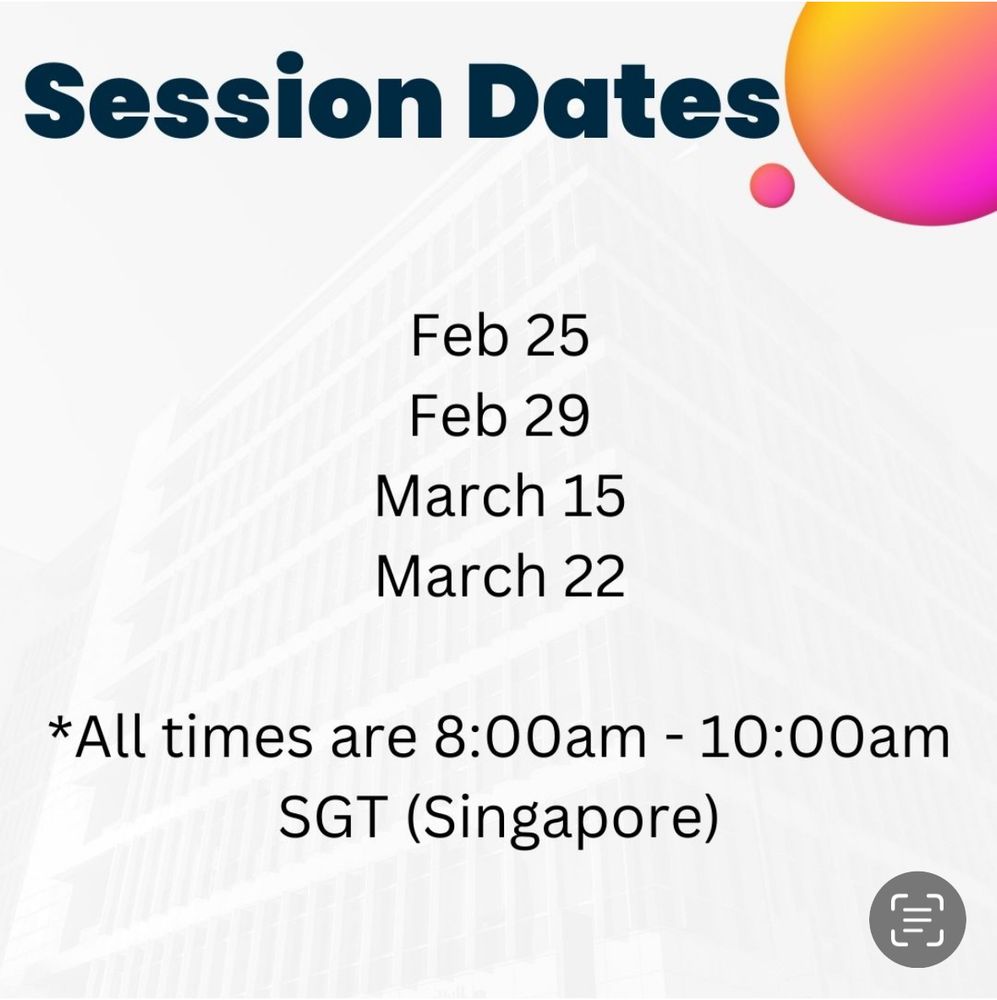 Session Dates

Feb 25
Feb 29
March 15
March 22

*All times are 8:00am - 10:00am SGT (Singapore)